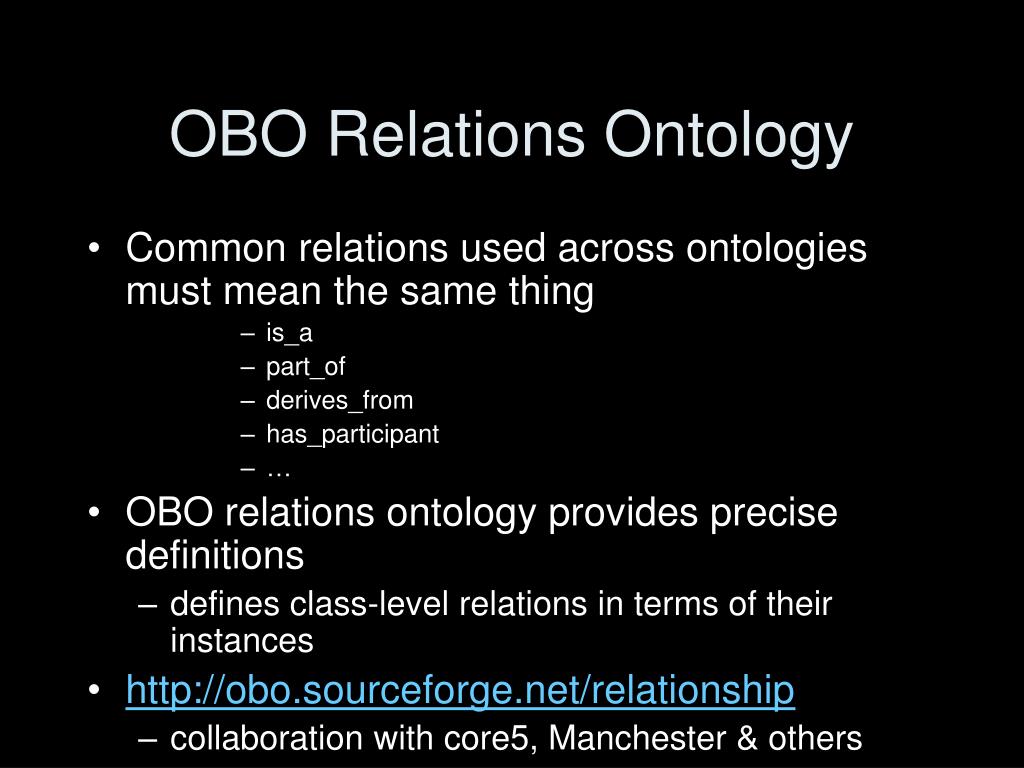 OBO Relations Ontology

• Common relations used across ontologies must mean the same thing
– is_a
– part_of
– derives_from
– has_participant
– …
• OBO relations ontology provides precise definitions
– defines class-level relations in terms of their instances
• http://obo.sourceforge.net/relationship
– collaboration with core5, Manchester & others